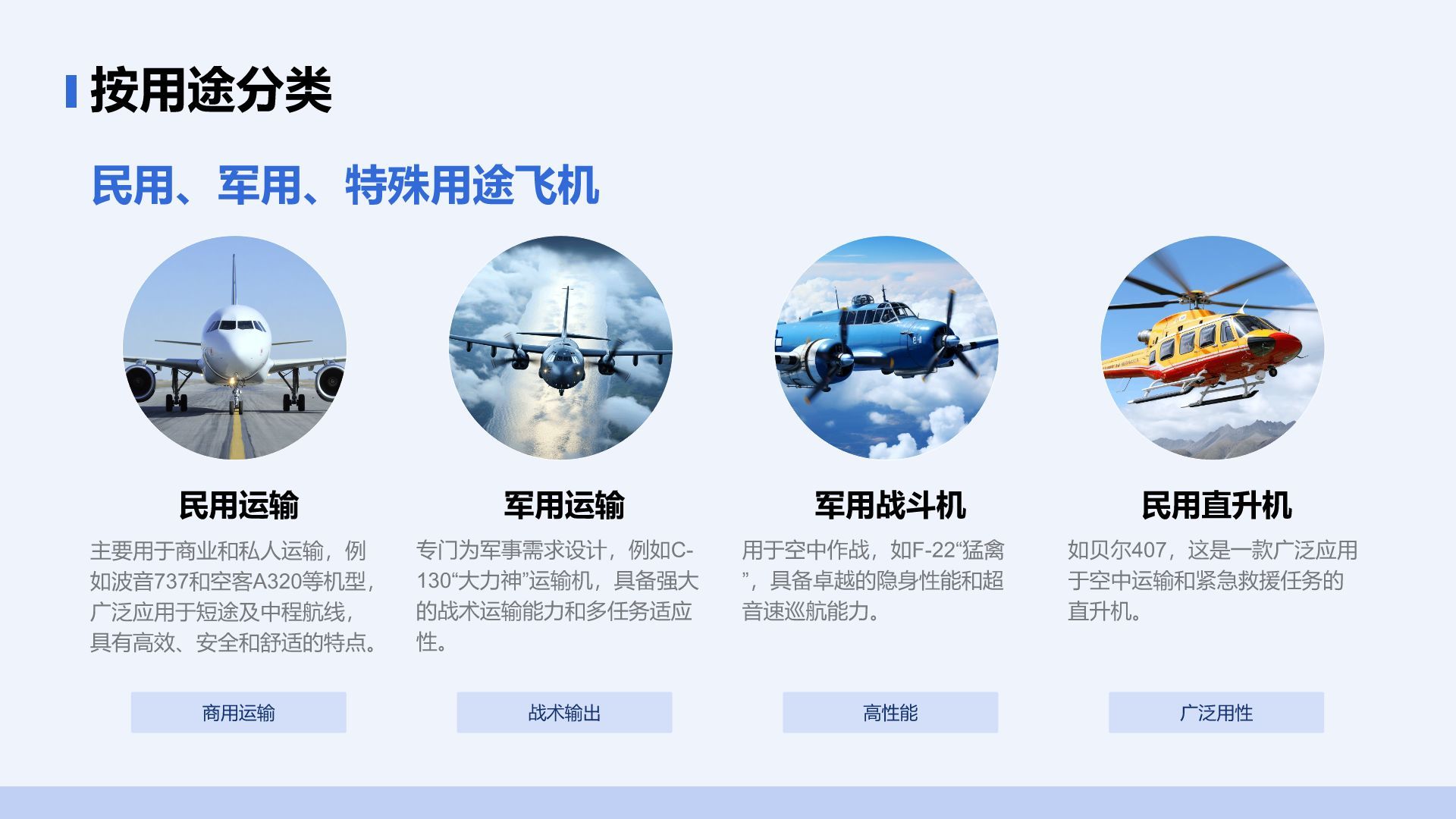 按用途分类

民用、军用、特殊用途飞机

民用运输

主要用于商业和私人运输，例如波音737和空客A320等机型，广泛应用于短途及中程航线，具有高效、安全和舒适的特点。

商用运输

军用运输

专门为军事需求设计，例如C-130“大力神”运输机，具备强大的战术运输能力和多任务适应性。

战术输出

军用战斗机

用于空中作战，如F-22“猛禽”，具备卓越的隐身性能和超音速巡航能力。

高性能

民用直升机

如贝尔407，这是一款广泛应用于空中运输和紧急救援任务的直升机。

广泛用性